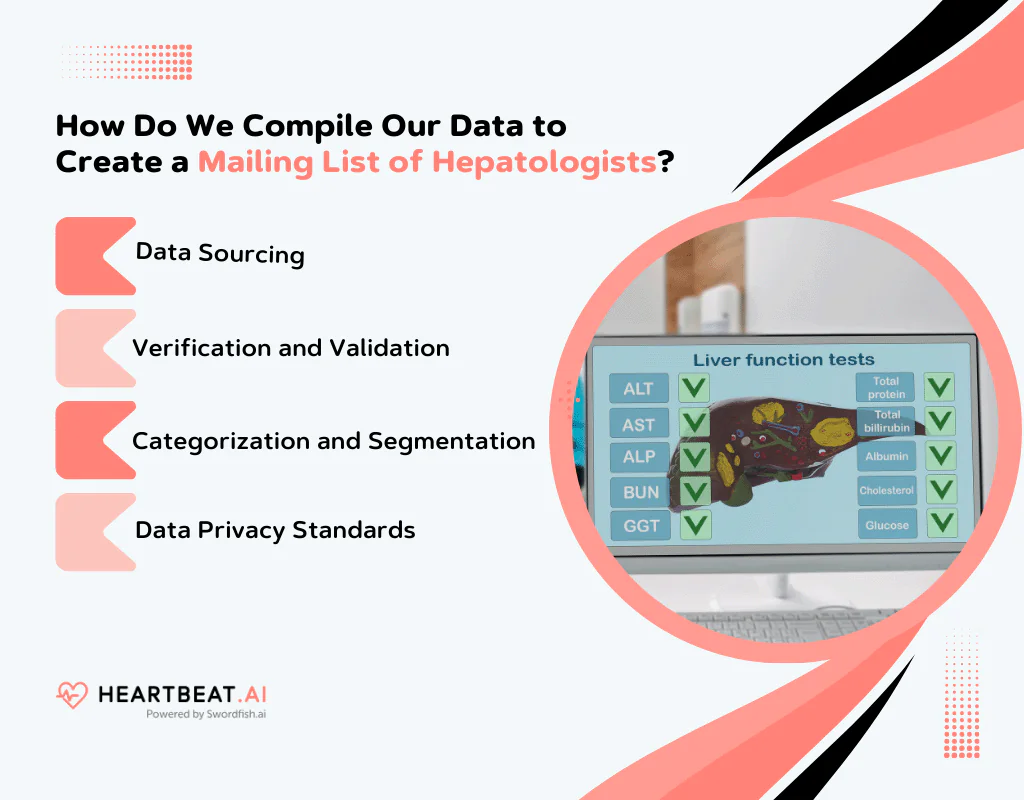 How Do We Compile Our Data to Create a Mailing List of Hepatologists?

Data Sourcing

Verification and Validation

Categorization and Segmentation

Data Privacy Standards

Liver function tests

ALT

AST

ALP

BUN

GGT

Total protein

Total billirubin

Albumin

Cholesterol

Glucose

HEARTBEAT.AI
Powered by Swordfish.ai